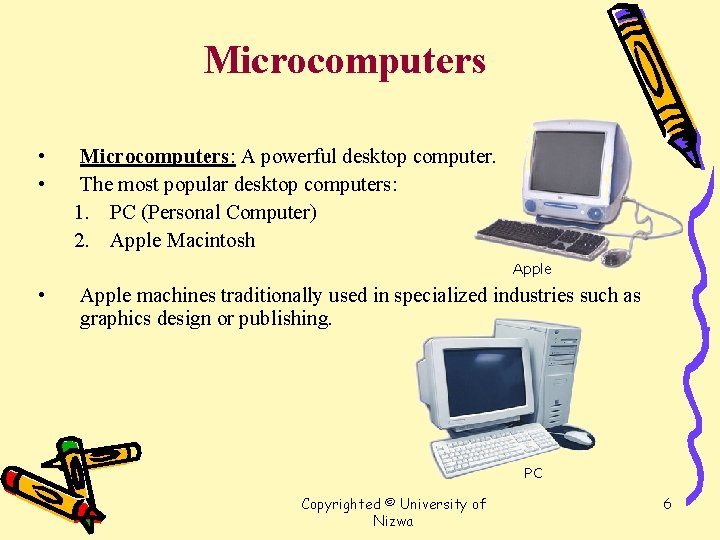 Microcomputers

• Microcomputers: A powerful desktop computer.
• The most popular desktop computers:
1. PC (Personal Computer)
2. Apple Macintosh

Apple

• Apple machines traditionally used in specialized industries such as graphics design or publishing.

PC

Copyrighted © University of Nizwa

6